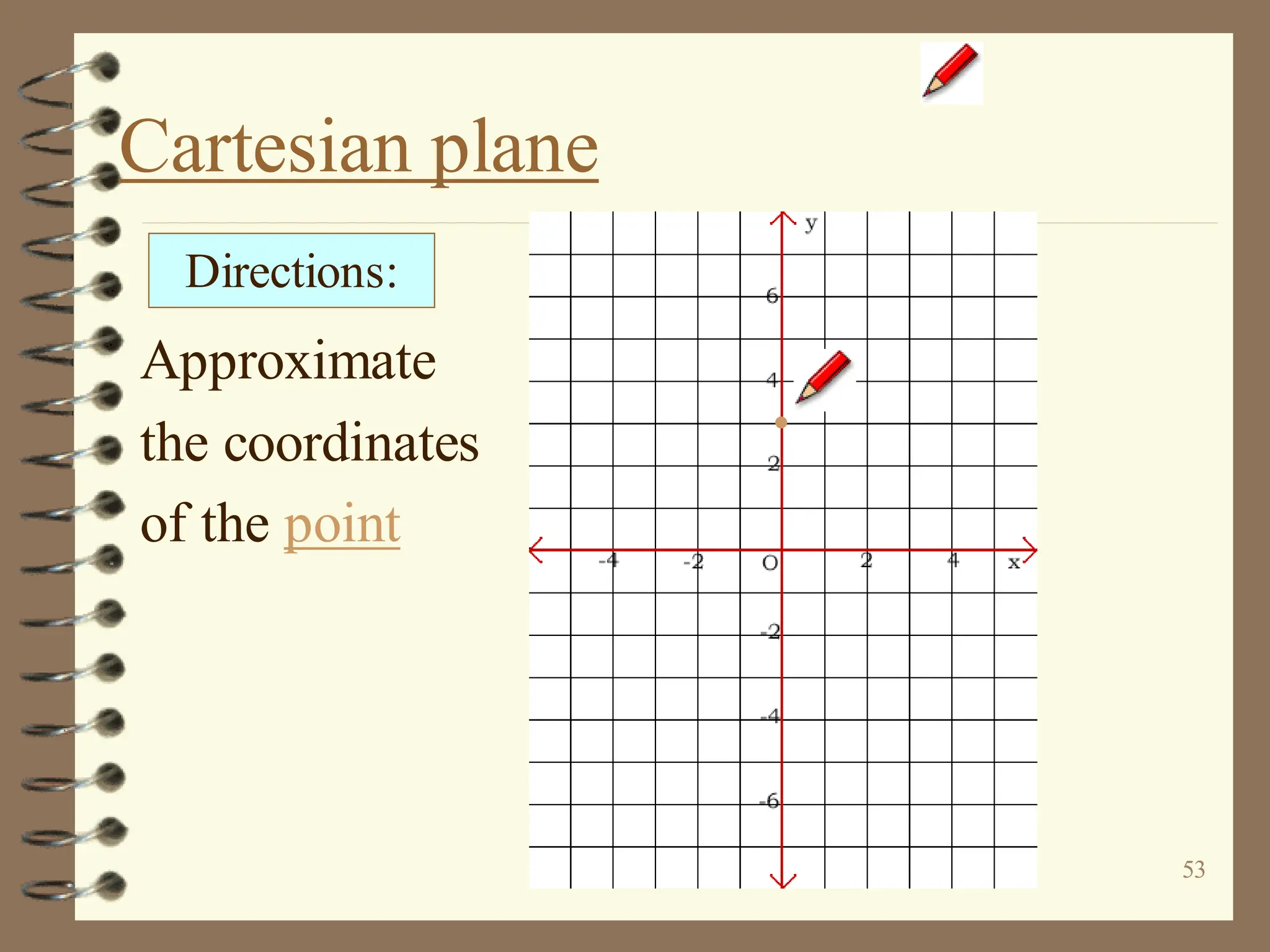 Cartesian plane

Directions:

Approximate the coordinates of the point

y
6
4
2
-4
-2
O
2
4
x
-2
-4
-6

53